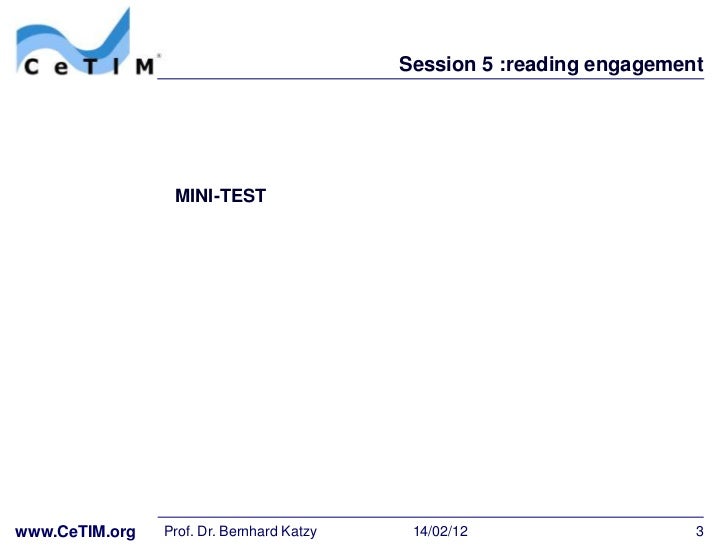 CeTIM

Session 5 :reading engagement

MINI-TEST

www.CeTIM.org Prof. Dr. Bernhard Katzy 14/02/12 3